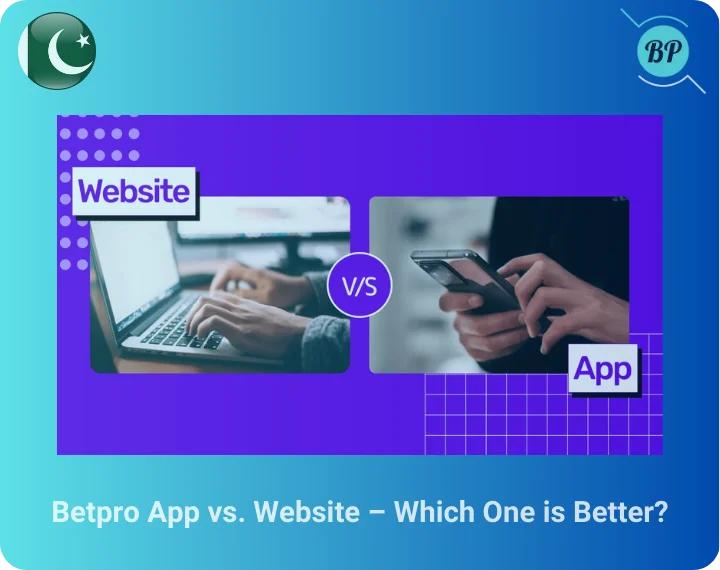 BP

Website

V/S

App

Betpro App vs. Website – Which One is Better?